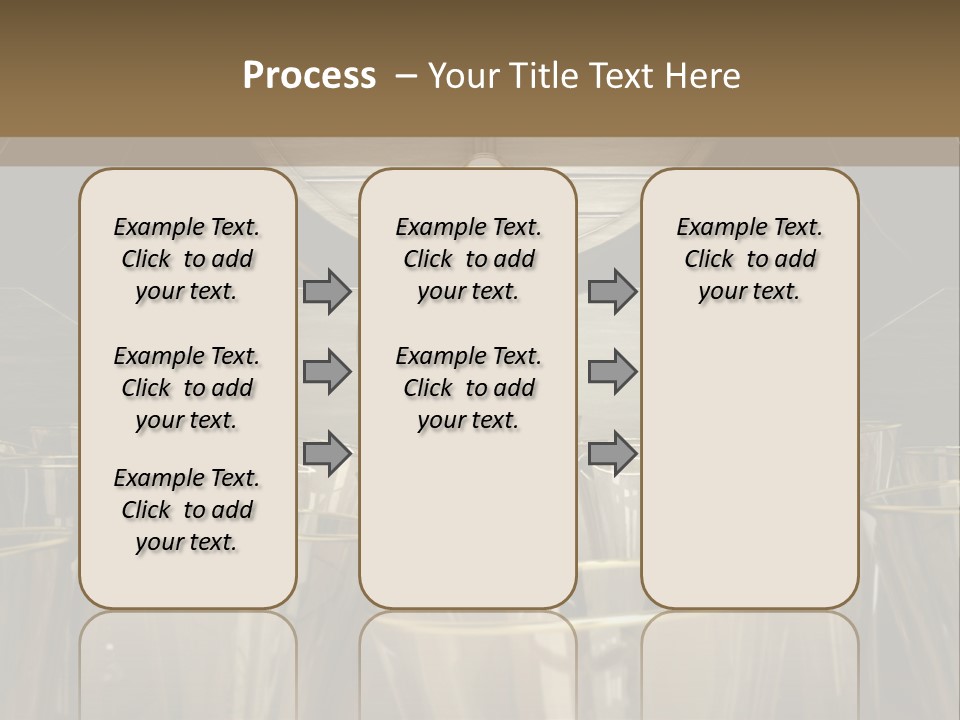 Process – Your Title Text Here

Example Text. Click to add your text.

Example Text. Click to add your text.

Example Text. Click to add your text.

Example Text. Click to add your text.

Example Text. Click to add your text.

Example Text. Click to add your text.